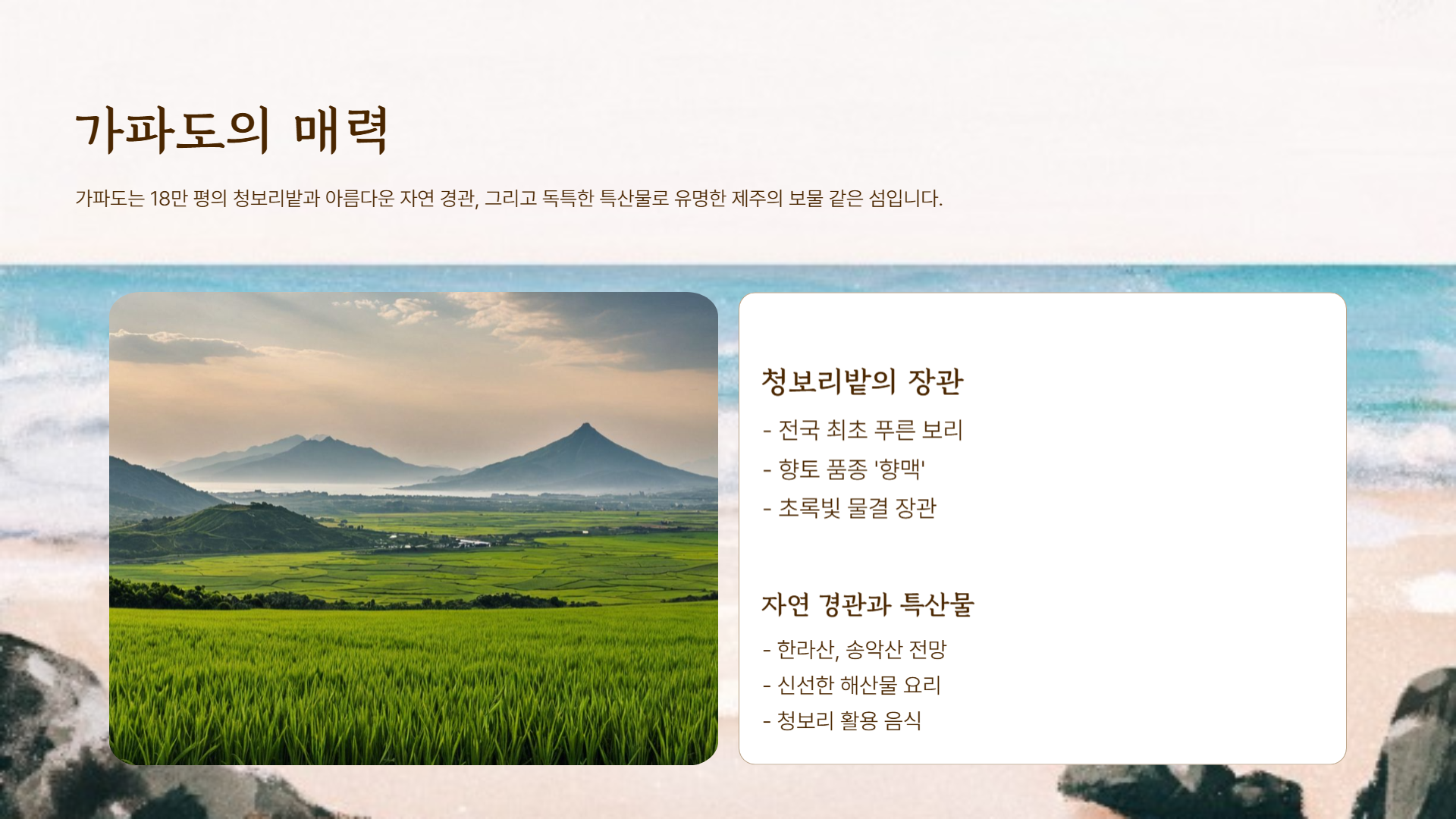 가파도의 매력

가파도는 18만 평의 청보리밭과 아름다운 자연 경관, 그리고 독특한 특산물로 유명한 제주의 보물 같은 섬입니다.

청보리밭의 장관

- 전국 최초 푸른 보리
- 향토 품종 '향맥'
- 초록빛 물결 장관

자연 경관과 특산물

- 한라산, 송악산 전망
- 신선한 해산물 요리
- 청보리 활용 음식